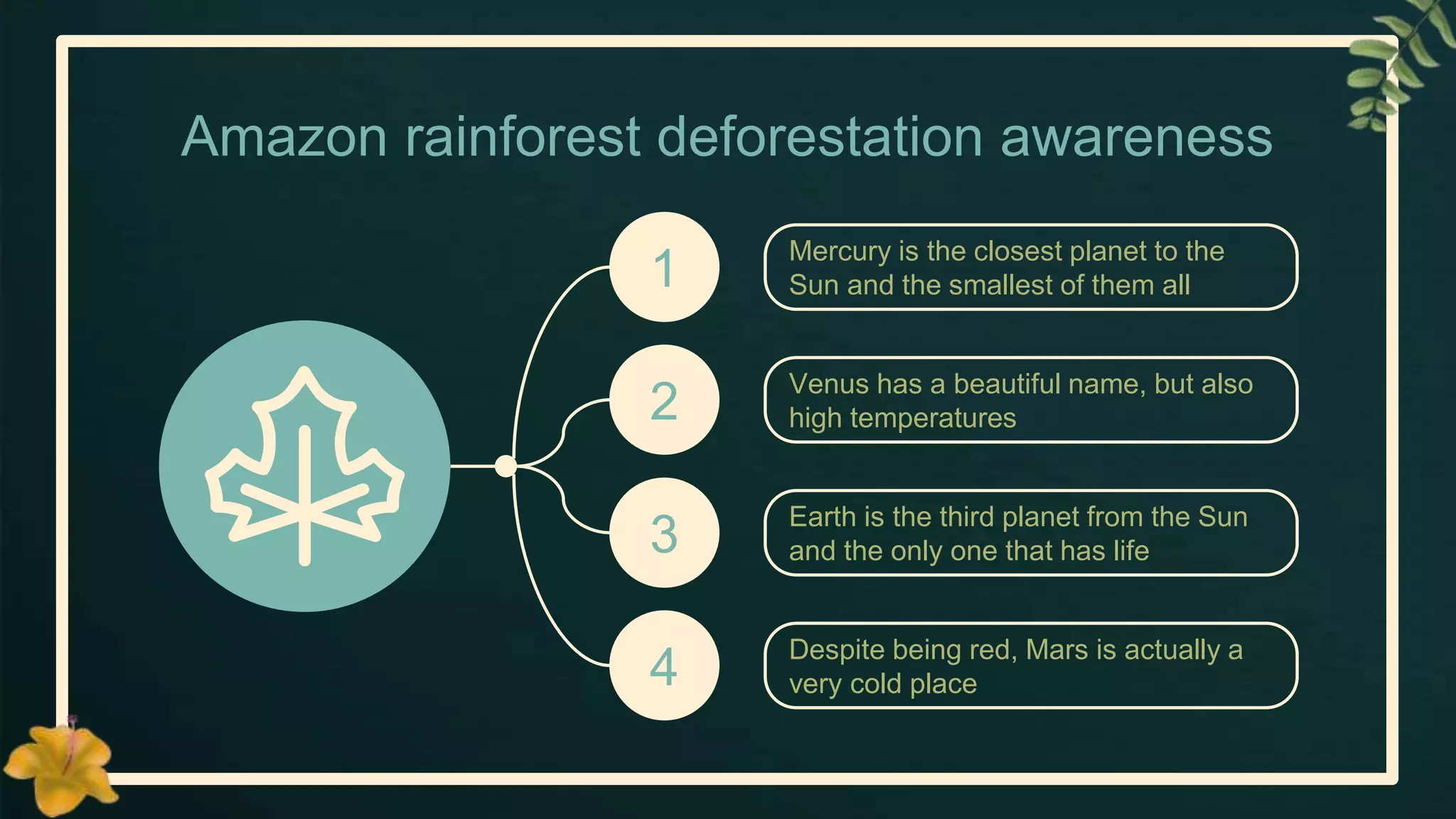 Amazon rainforest deforestation awareness

1

Mercury is the closest planet to the Sun and the smallest of them all

2

Venus has a beautiful name, but also high temperatures

3

Earth is the third planet from the Sun and the only one that has life

4

Despite being red, Mars is actually a very cold place